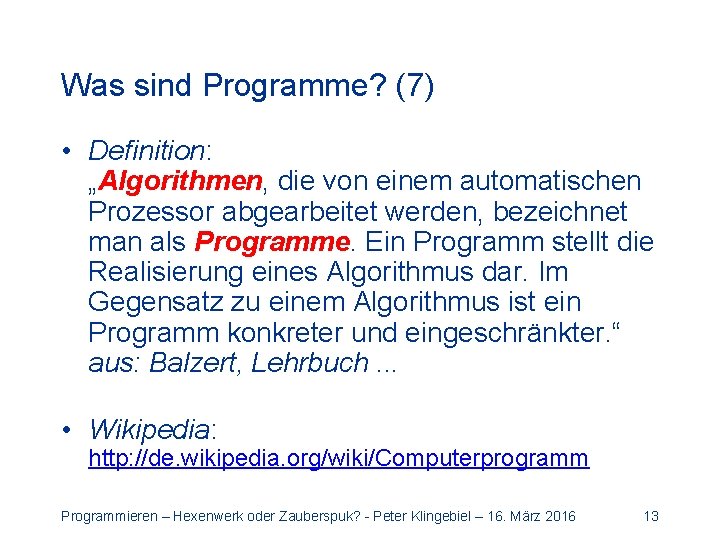 Was sind Programme? (7)

• Definition:
„Algorithmen, die von einem automatischen Prozessor abgearbeitet werden, bezeichnet man als Programme. Ein Programm stellt die Realisierung eines Algorithmus dar. Im Gegensatz zu einem Algorithmus ist ein Programm konkreter und eingeschränkter.“
aus: Balzert, Lehrbuch ...

• Wikipedia:
http://de.wikipedia.org/wiki/Computerprogramm

Programmieren – Hexenwerk oder Zauberspuk? - Peter Klingebiel – 16. März 2016 13